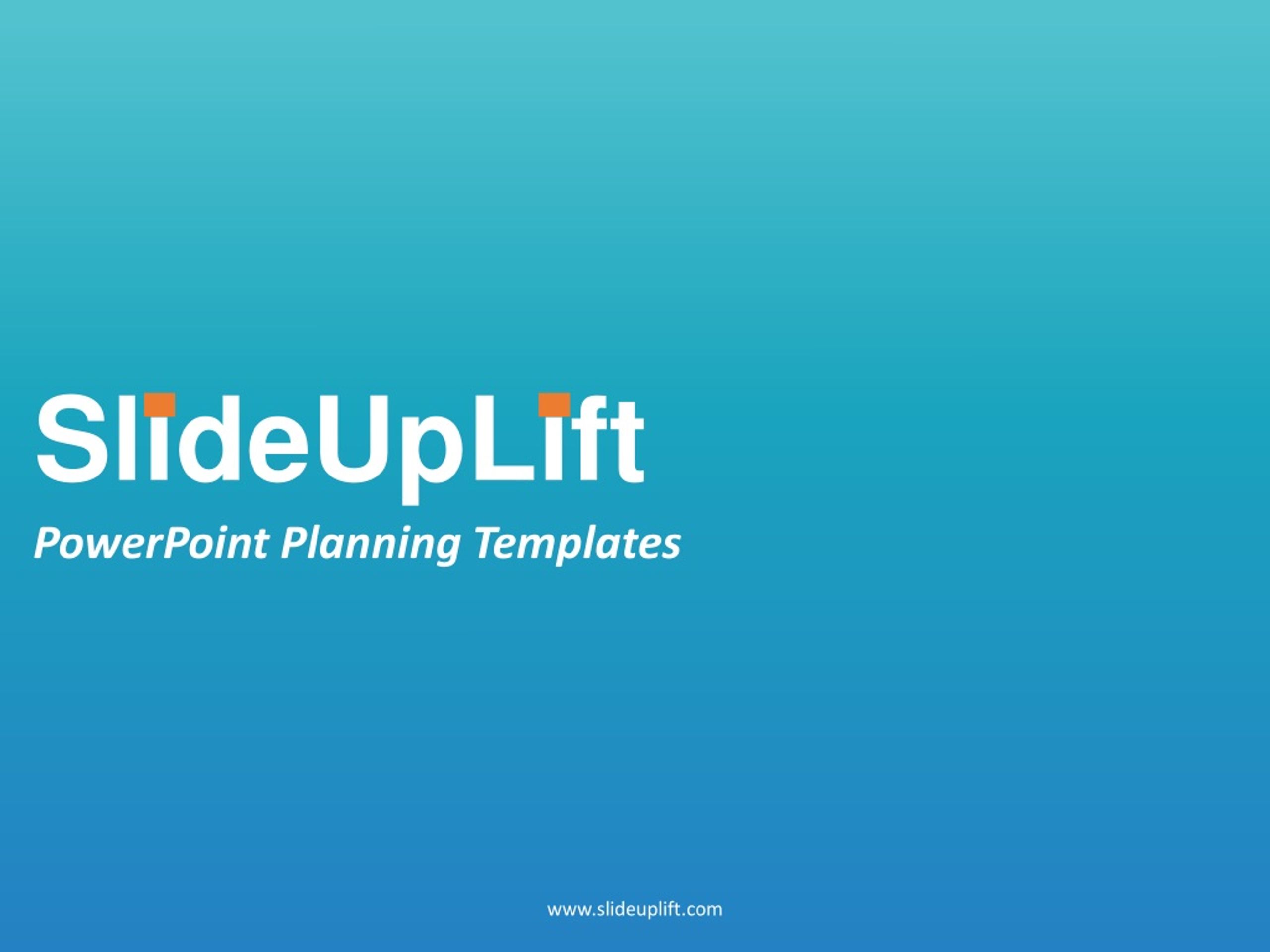 SlideUpLift

PowerPoint Planning Templates

www.slideuplift.com